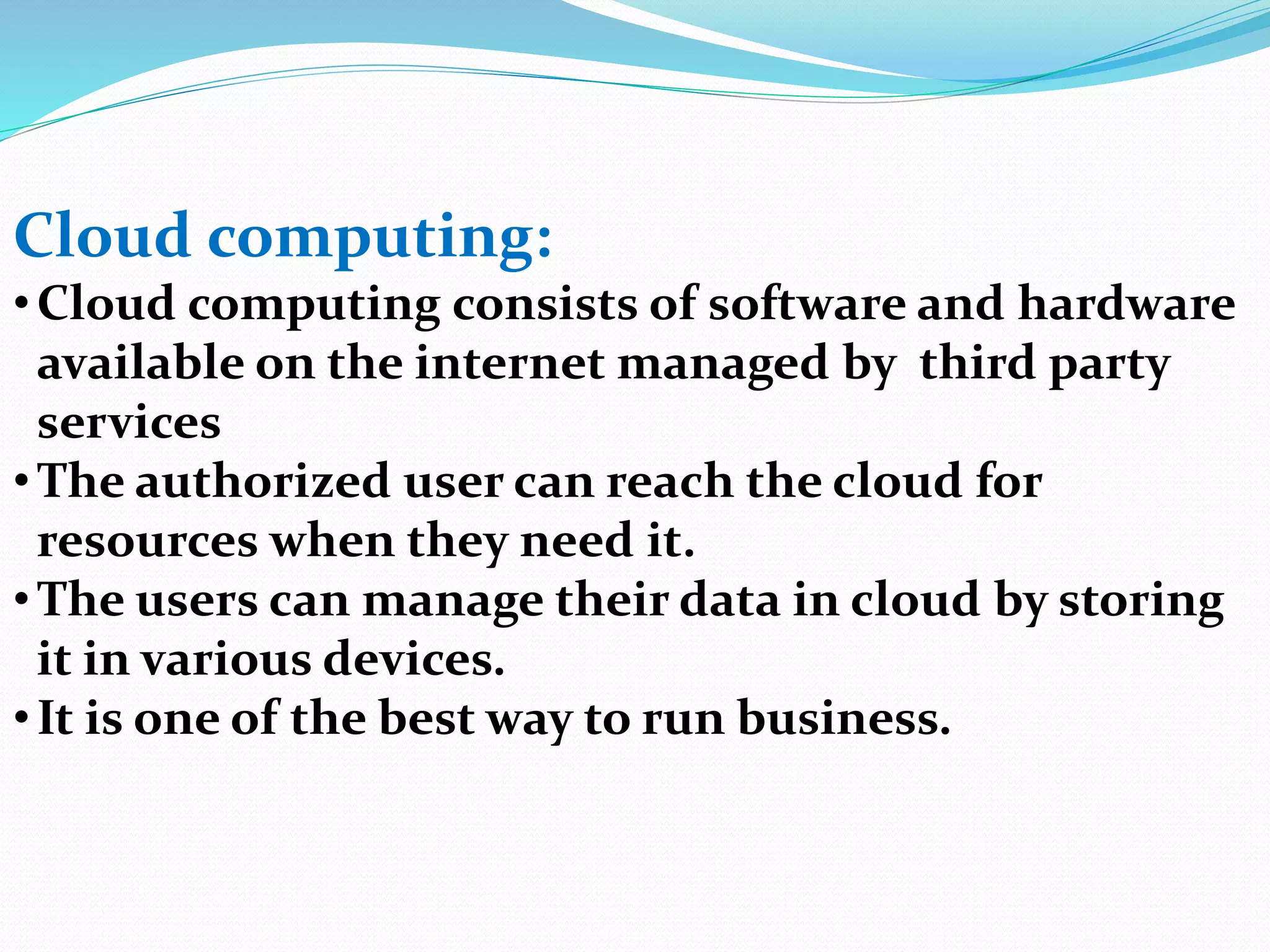 Cloud computing:

• Cloud computing consists of software and hardware available on the internet managed by third party services

• The authorized user can reach the cloud for resources when they need it.

• The users can manage their data in cloud by storing it in various devices.

• It is one of the best way to run business.